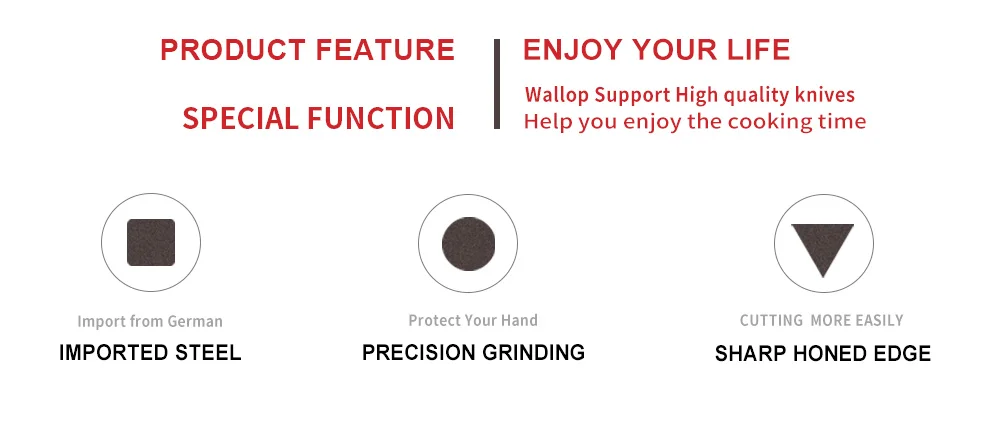 PRODUCT FEATURE

SPECIAL FUNCTION

ENJOY YOUR LIFE

Wallop Support High quality knives
Help you enjoy the cooking time

Import from German
IMPORTED STEEL

Protect Your Hand
PRECISION GRINDING

CUTTING MORE EASILY
SHARP HONED EDGE